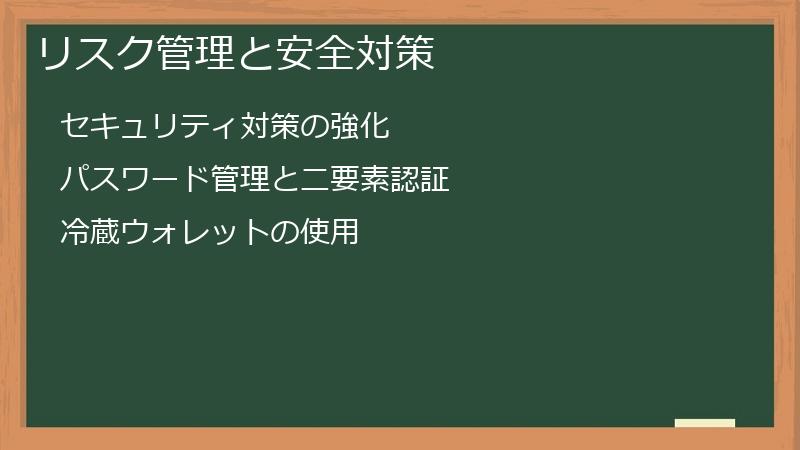 リスク管理と安全対策

セキュリティ対策の強化

パスワード管理と二要素認証

冷蔵ウォレットの使用